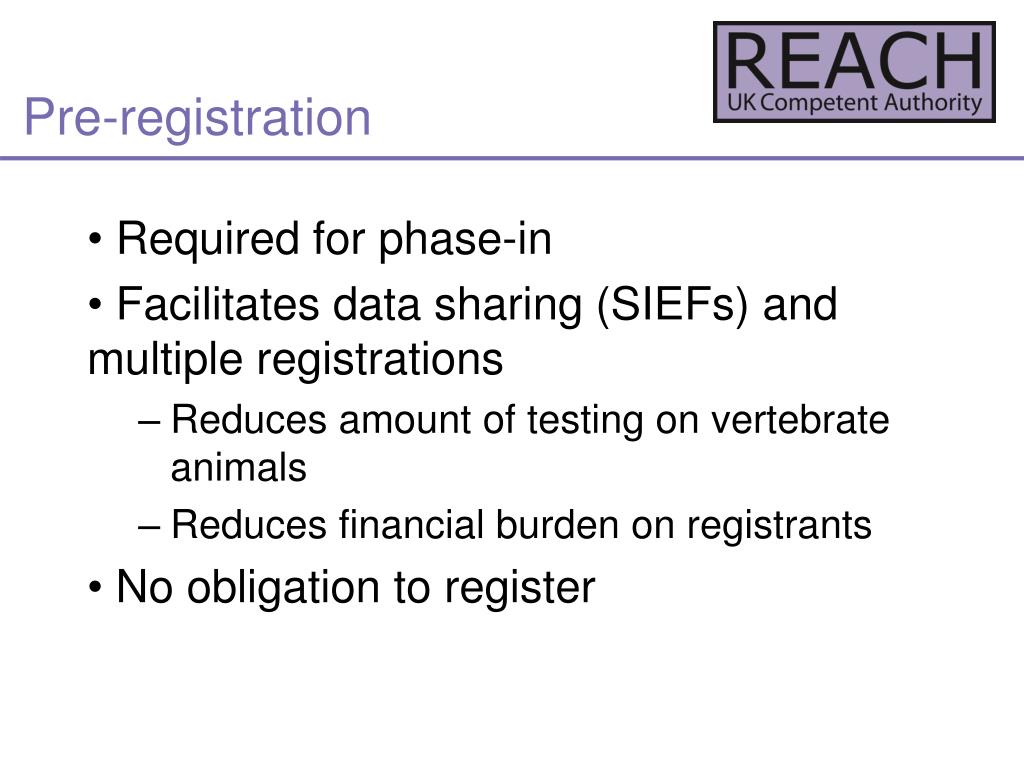 Pre-registration

REACH
UK Competent Authority

• Required for phase-in

• Facilitates data sharing (SIEFs) and multiple registrations

– Reduces amount of testing on vertebrate animals

– Reduces financial burden on registrants

• No obligation to register